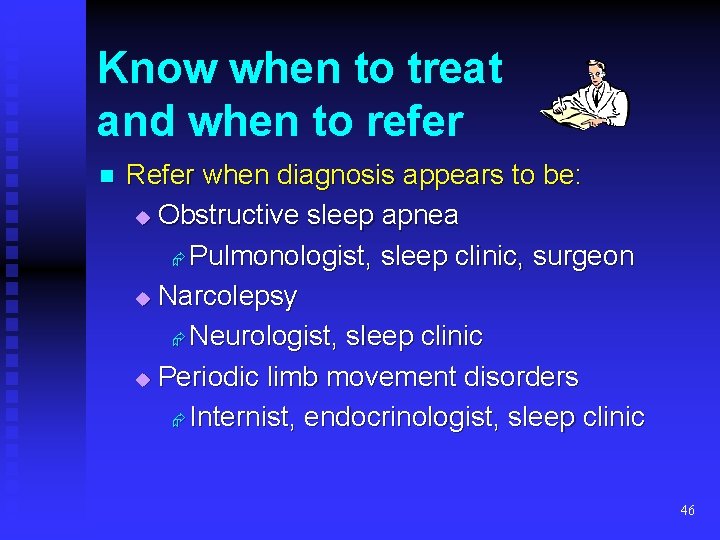 Know when to treat and when to refer

Refer when diagnosis appears to be:

Obstructive sleep apnea

Pulmonologist, sleep clinic, surgeon

Narcolepsy

Neurologist, sleep clinic

Periodic limb movement disorders

Internist, endocrinologist, sleep clinic

46